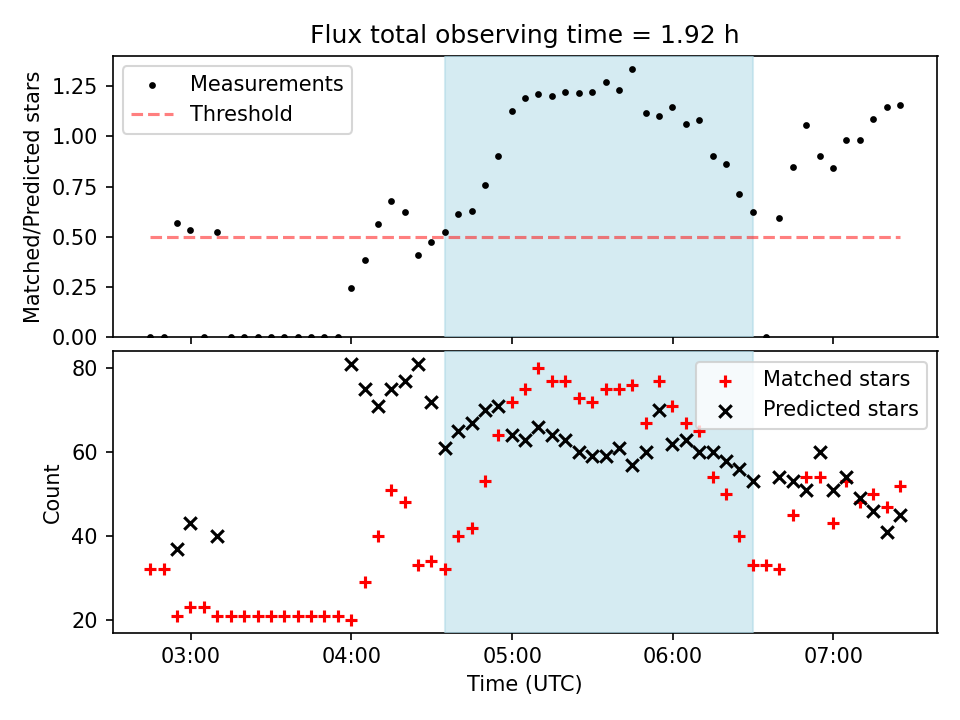 Flux total observing time = 1.92 h

Matched/Predicted stars

1.25
1.00
0.75
0.50
0.25
0.00

Measurements
Threshold

Count

80
60
40
20

Matched stars
Predicted stars

03:00
04:00
05:00
06:00
07:00

Time (UTC)